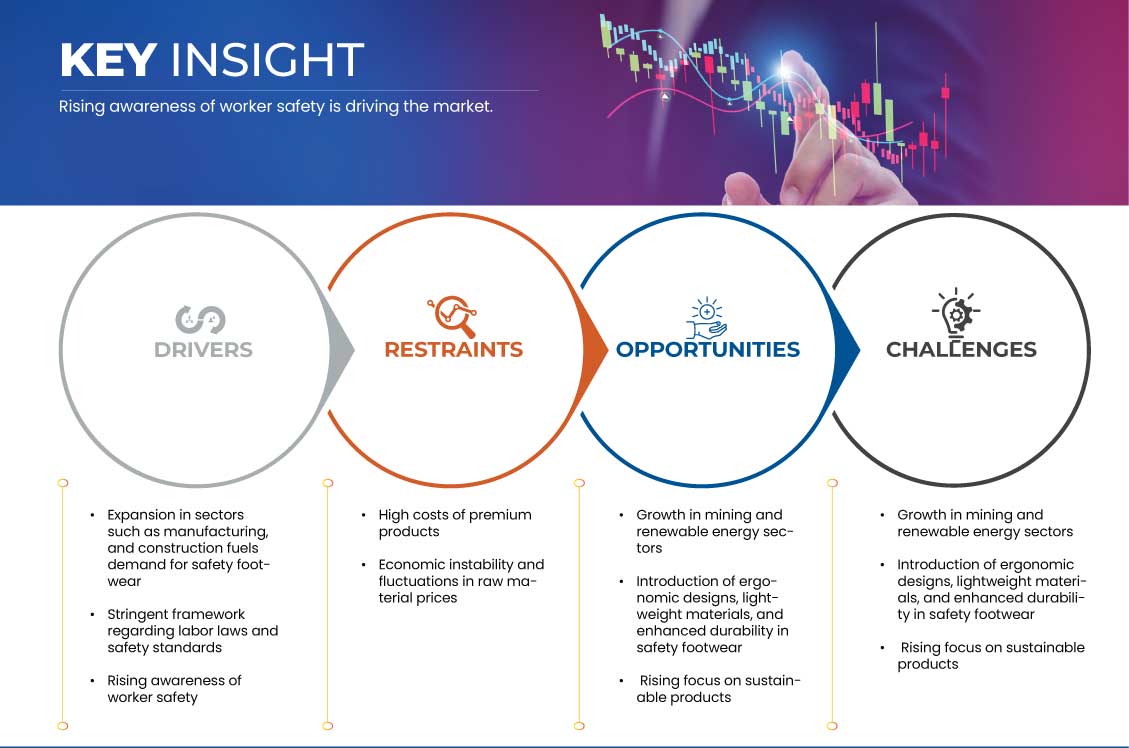 KEY INSIGHT

Rising awareness of worker safety is driving the market.

DRIVERS

RESTRAINTS

OPPORTUNITIES

CHALLENGES

• Expansion in sectors such as manufacturing, and construction fuels demand for safety footwear

• Stringent framework regarding labor laws and safety standards

• Rising awareness of worker safety

• High costs of premium products

• Economic instability and fluctuations in raw material prices

• Growth in mining and renewable energy sectors

• Introduction of ergonomic designs, lightweight materials, and enhanced durability in safety footwear

• Rising focus on sustainable products

• Growth in mining and renewable energy sectors

• Introduction of ergonomic designs, lightweight materials, and enhanced durability in safety footwear

• Rising focus on sustainable products